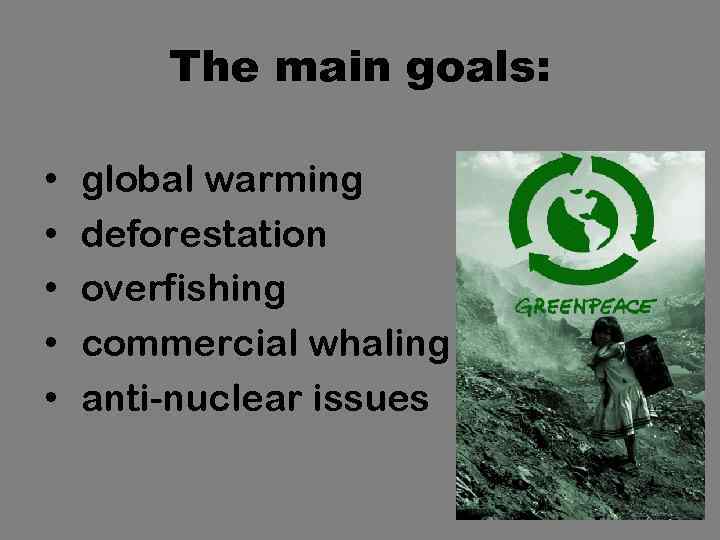 The main goals:

• global warming
• deforestation
• overfishing
• commercial whaling
• anti-nuclear issues

GREENPEACE